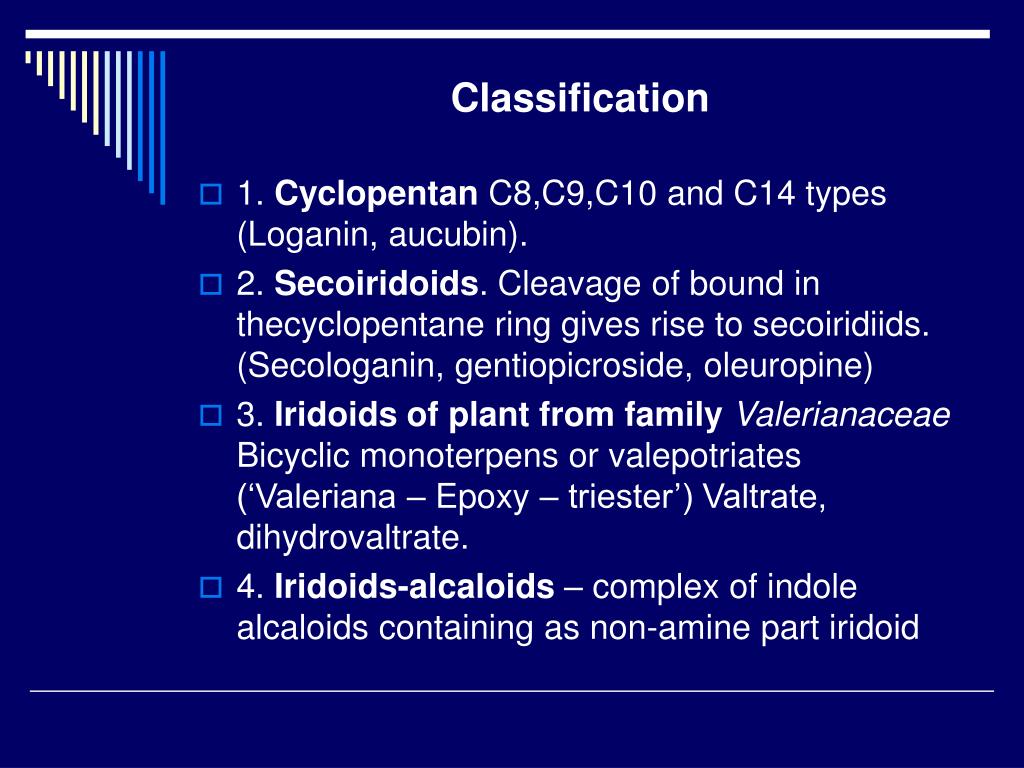 Classification

1. Cyclopentan C8,C9,C10 and C14 types (Loganin, aucubin).

2. Secoiridoids. Cleavage of bound in thecyclopentane ring gives rise to secoiridiids. (Secologanin, gentiopicroside, oleuropine)

3. Iridoids of plant from family Valerianaceae Bicyclic monoterpens or valepotriates (‘Valeriana – Epoxy – triester’) Valtrate, dihydrovaltrate.

4. Iridoids-alcaloids – complex of indole alcaloids containing as non-amine part iridoid